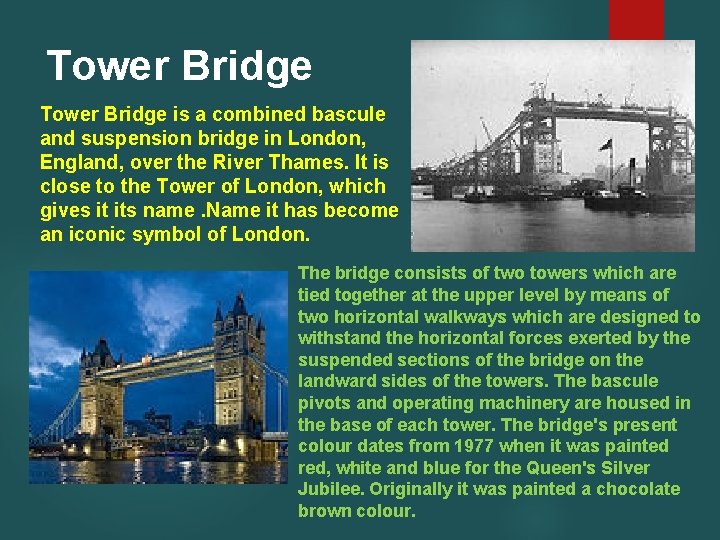 Tower Bridge

Tower Bridge is a combined bascule and suspension bridge in London, England, over the River Thames. It is close to the Tower of London, which gives it its name .Name it has become an iconic symbol of London.

The bridge consists of two towers which are tied together at the upper level by means of two horizontal walkways which are designed to withstand the horizontal forces exerted by the suspended sections of the bridge on the landward sides of the towers. The bascule pivots and operating machinery are housed in the base of each tower. The bridge's present colour dates from 1977 when it was painted red, white and blue for the Queen's Silver Jubilee. Originally it was painted a chocolate brown colour.